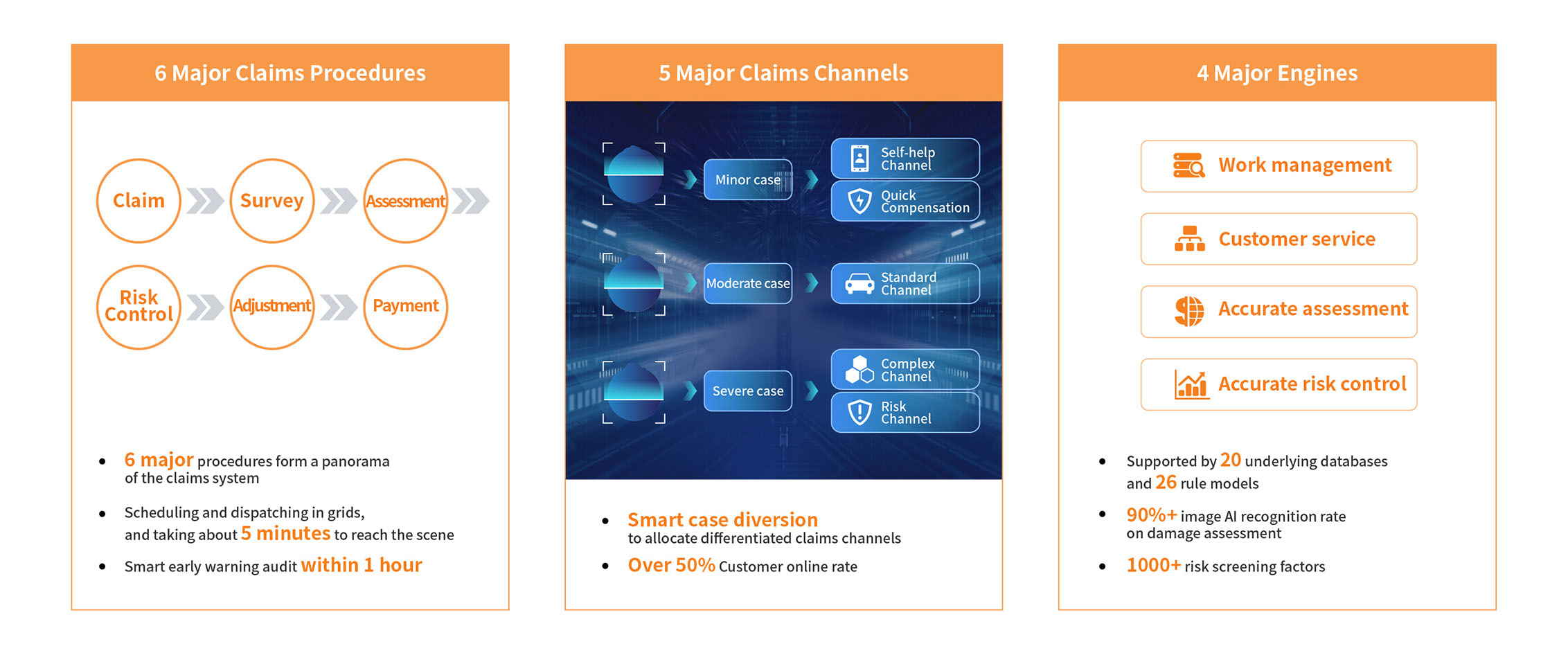 6 Major Claims Procedures

Claim
Survey
Assessment
Risk Control
Adjustment
Payment

• 6 major procedures form a panorama of the claims system

• Scheduling and dispatching in grids, and taking about 5 minutes to reach the scene

• Smart early warning audit within 1 hour

5 Major Claims Channels

Minor case
Self-help Channel
Quick Compensation
Moderate case
Standard Channel
Severe case
Complex Channel
Risk Channel

• Smart case diversion to allocate differentiated claims channels

• Over 50% Customer online rate

4 Major Engines

Work management

Customer service

Accurate assessment

Accurate risk control

• Supported by 20 underlying databases and 26 rule models

• 90%+ image AI recognition rate on damage assessment

• 1000+ risk screening factors